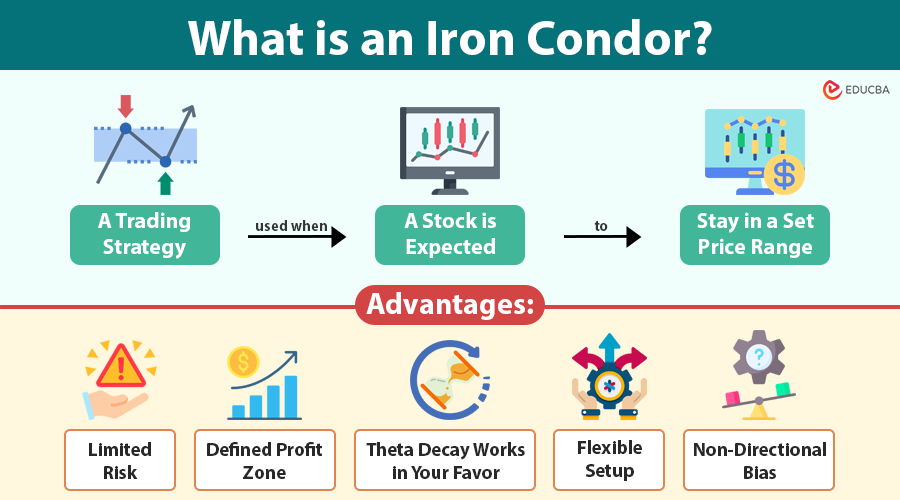 What is an Iron Condor?

EDUCBA

A Trading Strategy

used when

A Stock is Expected

to

Stay in a Set Price Range

Advantages:

Limited Risk

Defined Profit Zone

Theta Decay Works in Your Favor

Flexible Setup

Non-Directional Bias